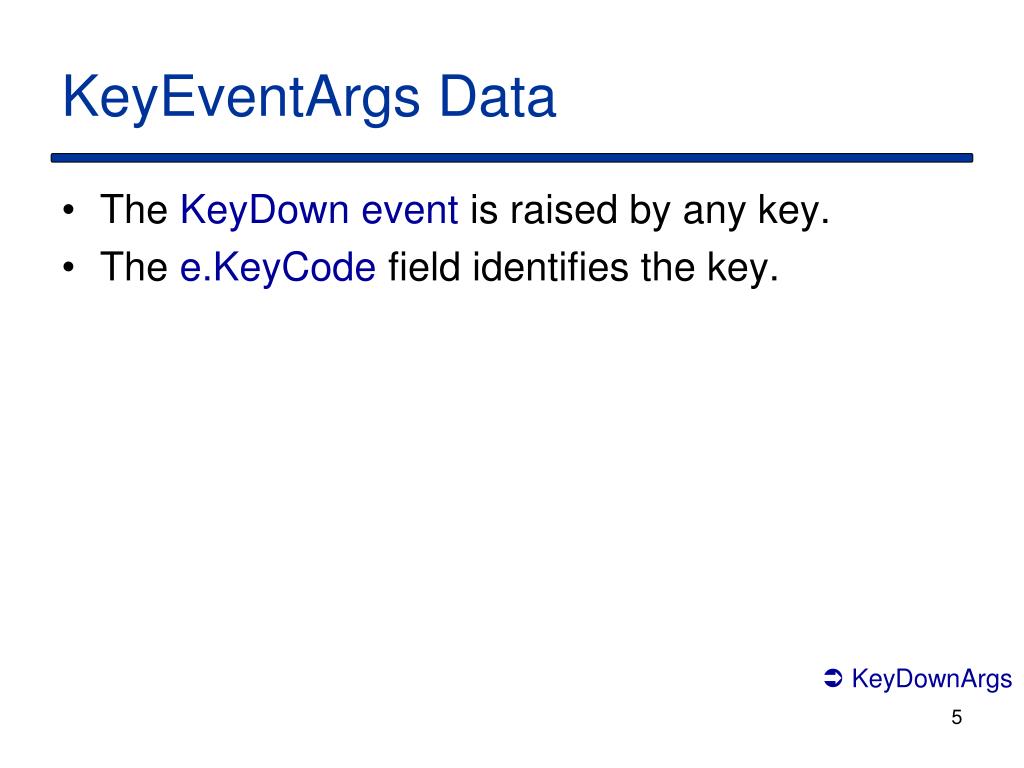 KeyEventArgs Data

• The KeyDown event is raised by any key.
• The e.KeyCode field identifies the key.

➲ KeyDownArgs

5